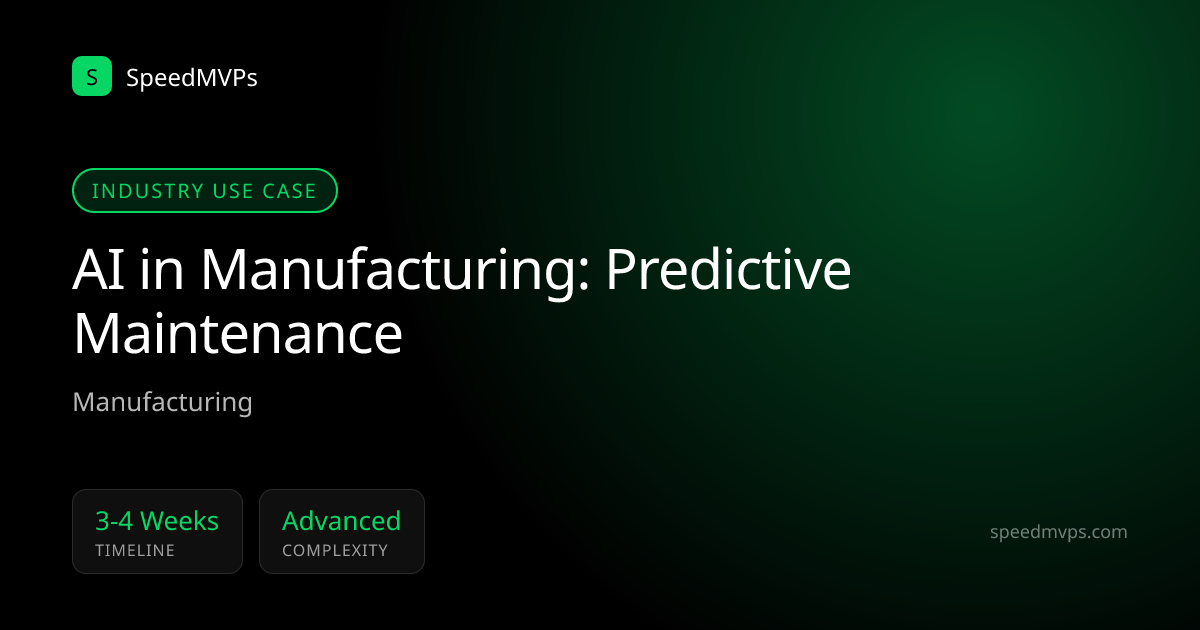 S SpeedMVPs

INDUSTRY USE CASE

AI in Manufacturing: Predictive Maintenance

Manufacturing

3-4 Weeks
TIMELINE

Advanced
COMPLEXITY

speedmvps.com